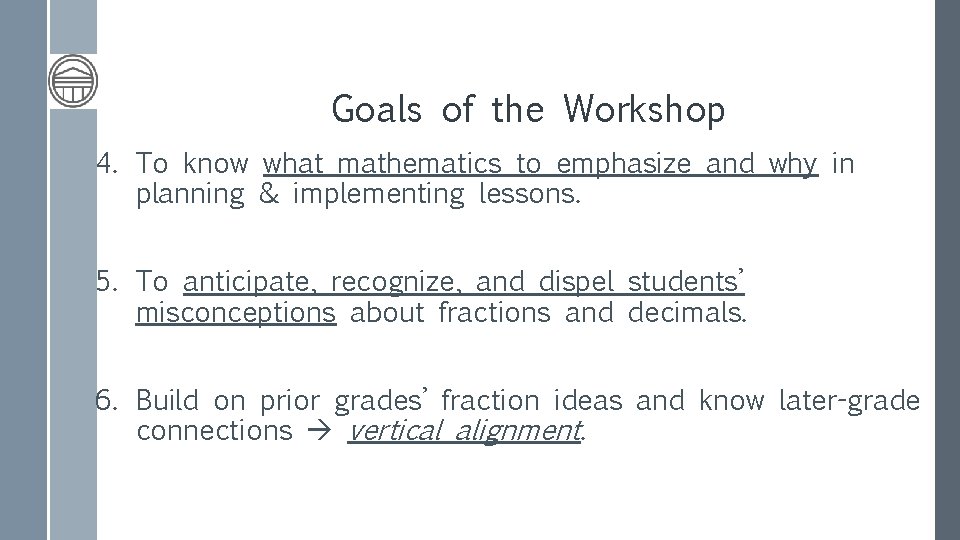 Goals of the Workshop

4. To know what mathematics to emphasize and why in planning & implementing lessons.

5. To anticipate, recognize, and dispel students' misconceptions about fractions and decimals.

6. Build on prior grades' fraction ideas and know later-grade connections → vertical alignment.